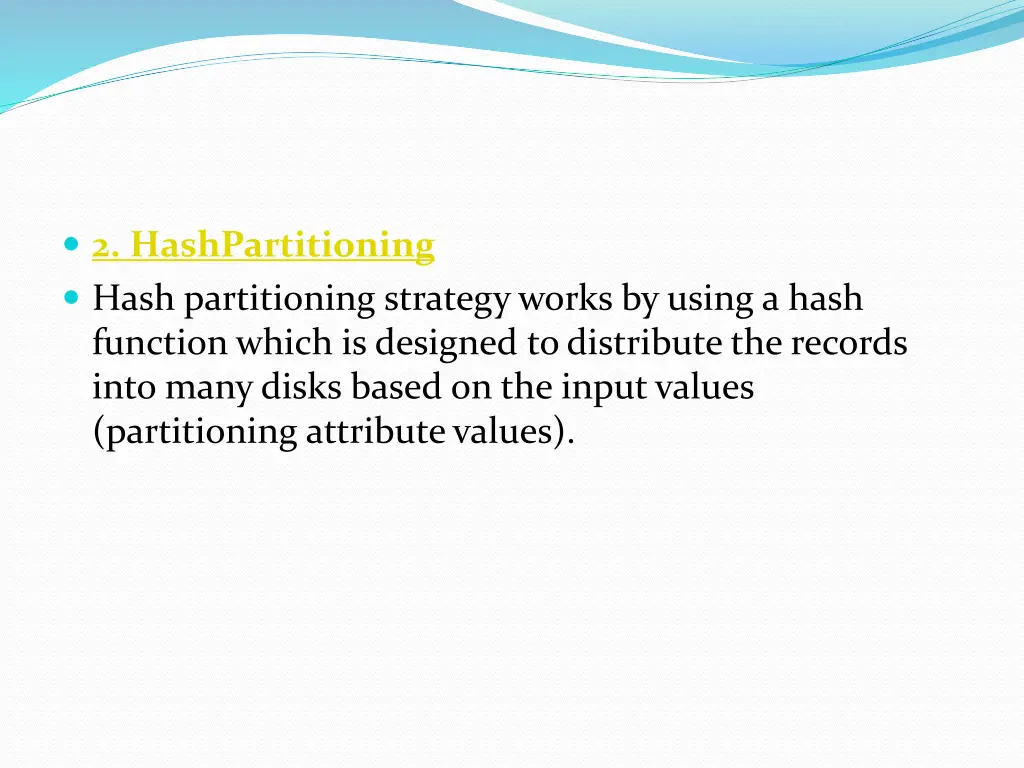 2. HashPartitioning

Hash partitioning strategy works by using a hash function which is designed to distribute the records into many disks based on the input values (partitioning attribute values).